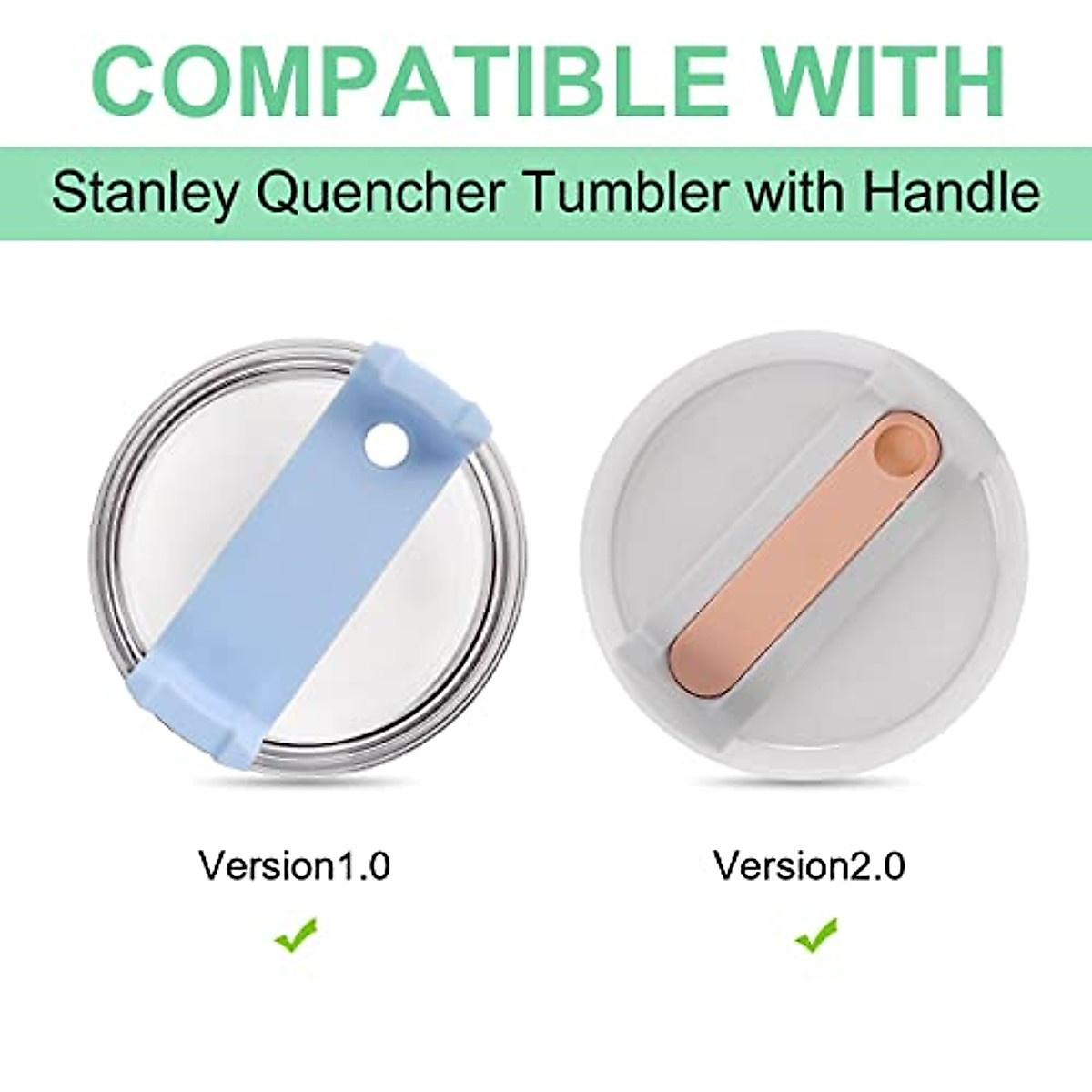 COMPATIBLE WITH

Stanley Quencher Tumbler with Handle

Version1.0

✔

Version2.0

✔